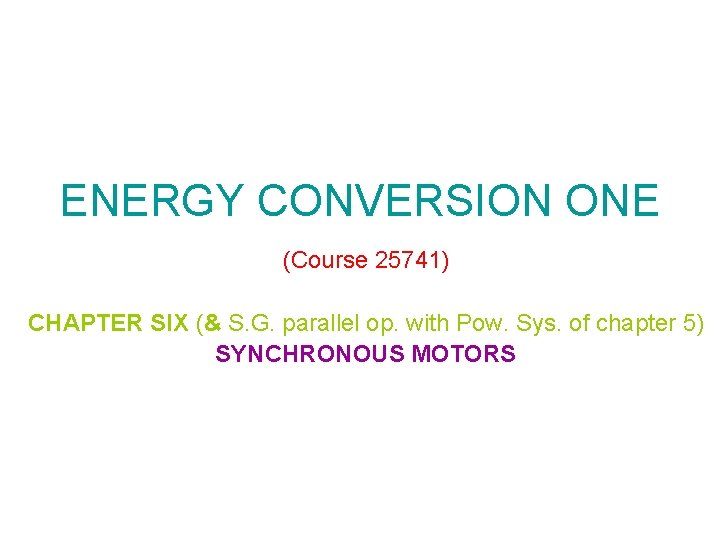 ENERGY CONVERSION ONE

(Course 25741)

CHAPTER SIX (& S.G. parallel op. with Pow. Sys. of chapter 5)
SYNCHRONOUS MOTORS